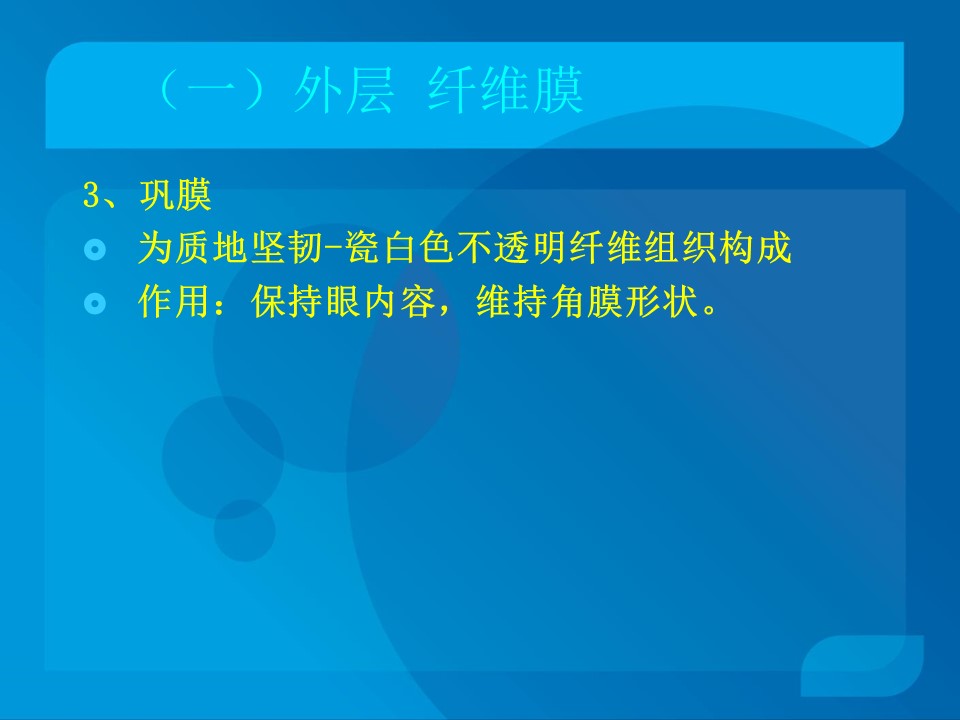 （一）外层 纤维膜

3、巩膜

为质地坚韧-瓷白色不透明纤维组织构成

作用：保持眼内容，维持角膜形状。